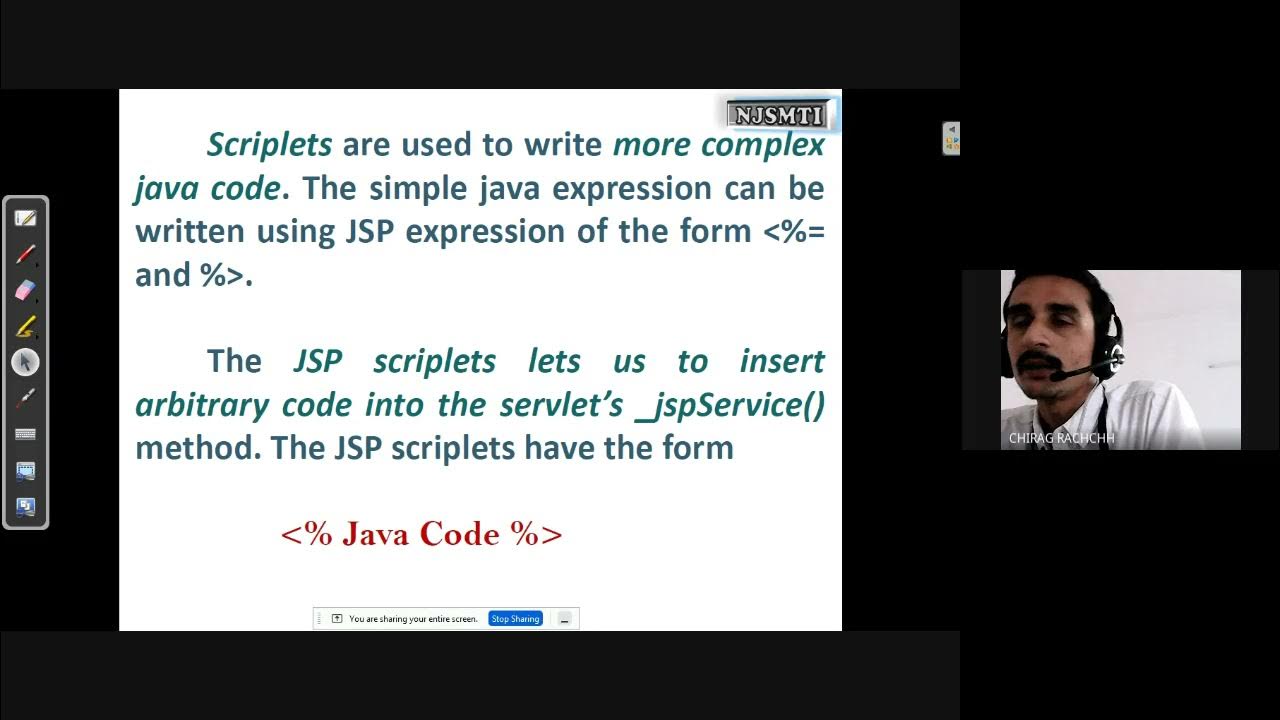 NJSMTI

Scriplets are used to write more complex java code. The simple java expression can be written using JSP expression of the form <%= and %>.

The JSP scriplets lets us to insert arbitrary code into the servlet's _jspService() method. The JSP scriplets have the form

<% Java Code %>

You are sharing your entire screen. Stop Sharing

CHIRAG RACHCHH